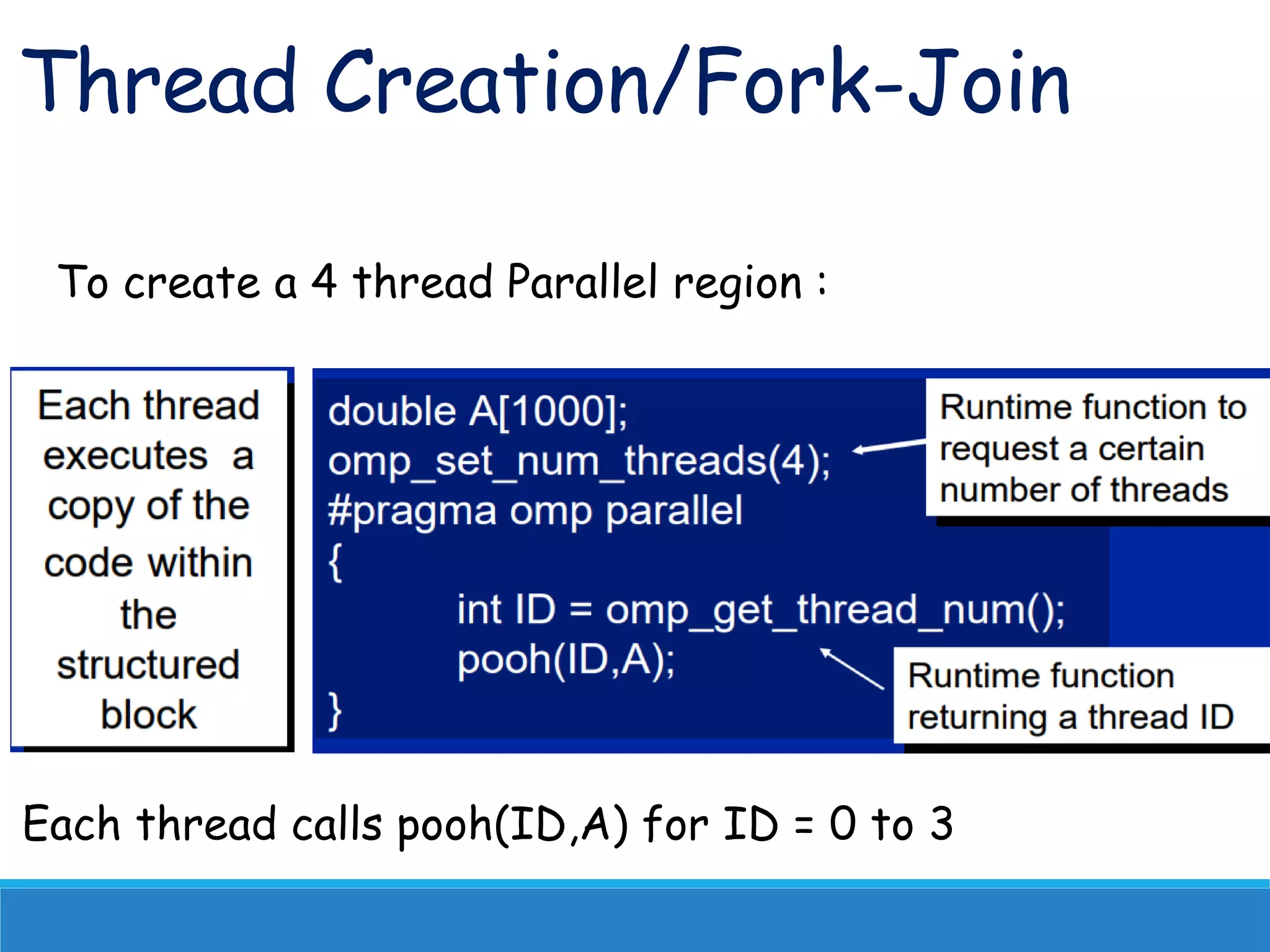 Thread Creation/Fork-Join

To create a 4 thread Parallel region :

Each thread executes a copy of the code within the structured block

double A[1000];
omp_set_num_threads(4);
#pragma omp parallel
{
int ID = omp_get_thread_num();
pooh(ID,A);
}

Runtime function to request a certain number of threads

Runtime function returning a thread ID

Each thread calls pooh(ID,A) for ID = 0 to 3